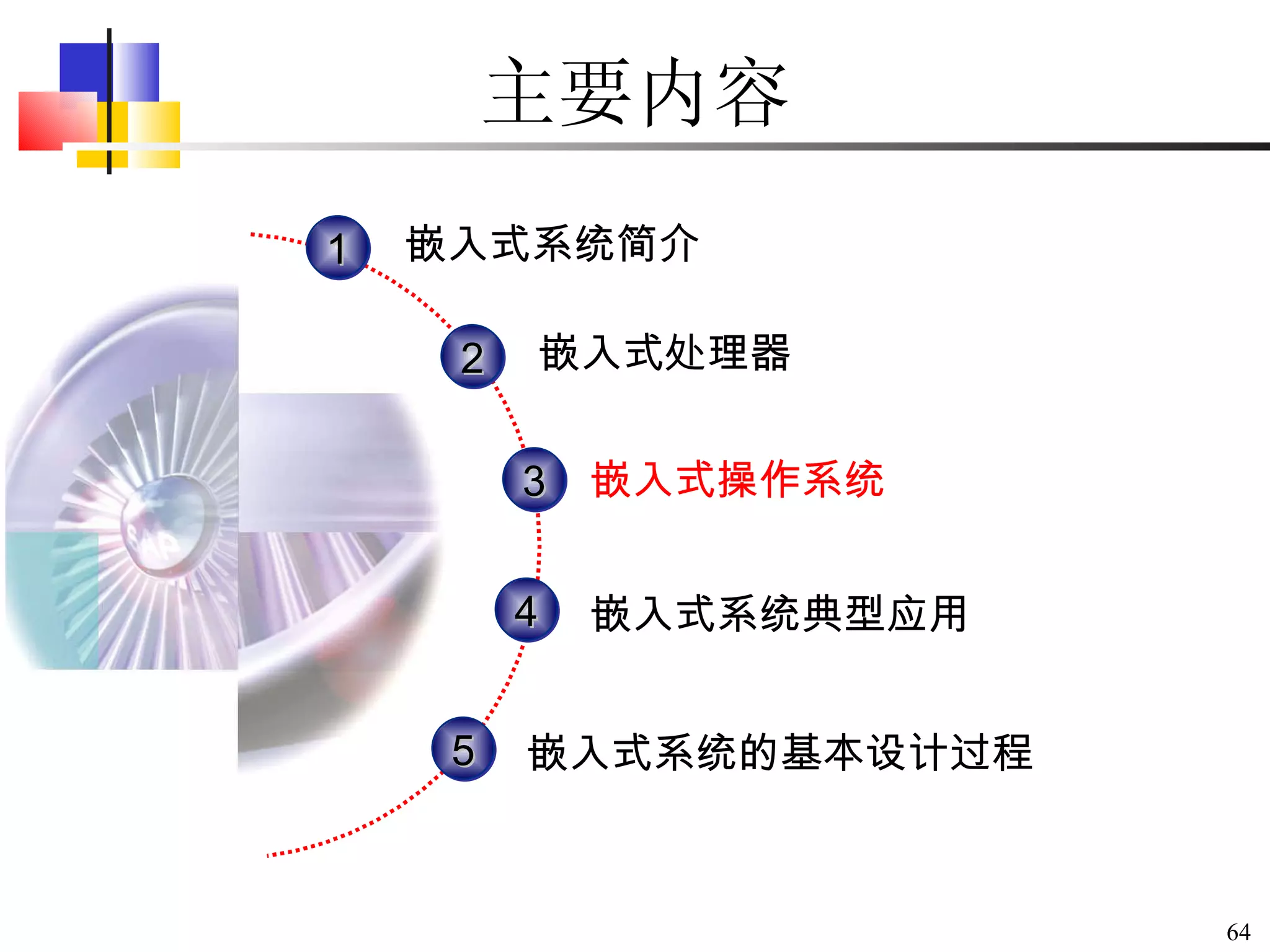 主要内容

1 嵌入式系统简介

2 嵌入式处理器

3 嵌入式操作系统

4 嵌入式系统典型应用

5 嵌入式系统的基本设计过程

64